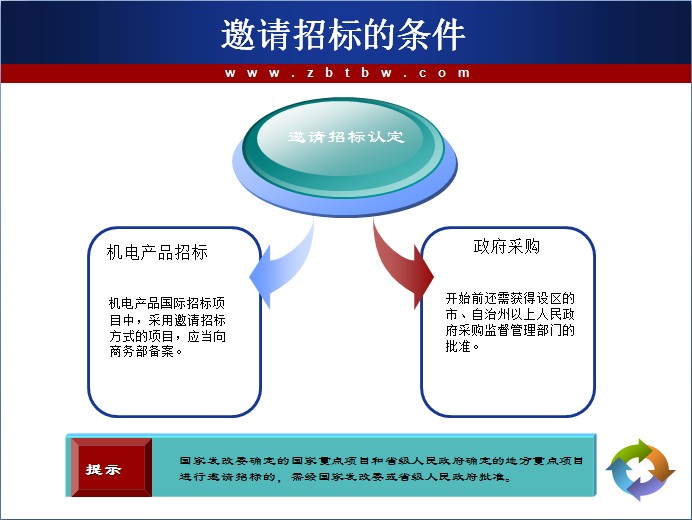 邀请招标的条件

www.zbtbw.com

邀请招标认定

机电产品招标

机电产品国际招标项目中，采用邀请招标方式的项目，应当向商务部备案。

政府采购

开始前还需获得设区的市、自治州以上人民政府采购监督管理部门的批准。

提示

国家发改委确定的国家重点项目和省级人民政府确定的地方重点项目进行邀请招标的，需经国家发改委或省级人民政府批准。